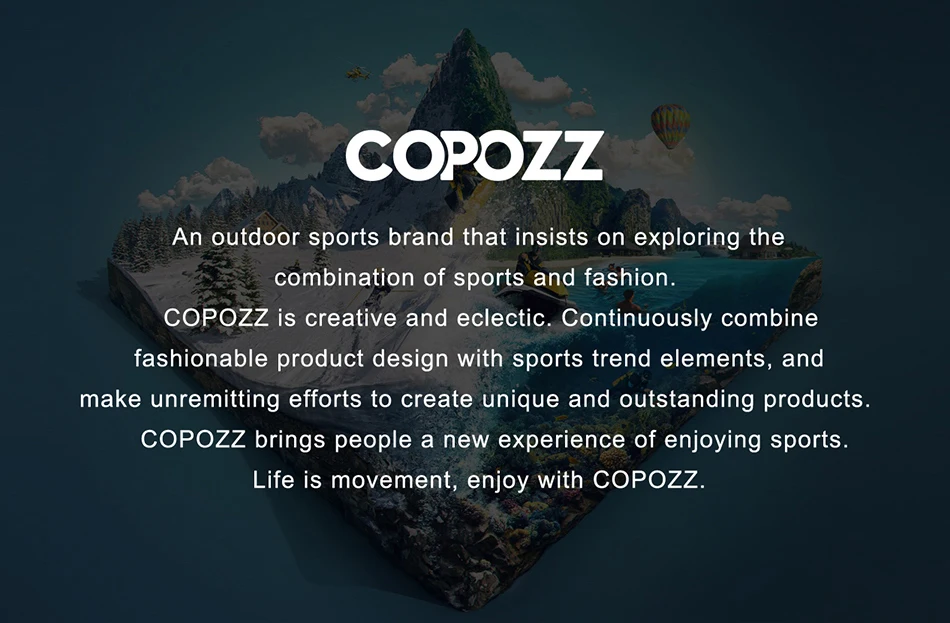 COPOZZ

An outdoor sports brand that insists on exploring the combination of sports and fashion.
COPOZZ is creative and eclectic. Continuously combine fashionable product design with sports trend elements, and make unremitting efforts to create unique and outstanding products.
COPOZZ brings people a new experience of enjoying sports.
Life is movement, enjoy with COPOZZ.